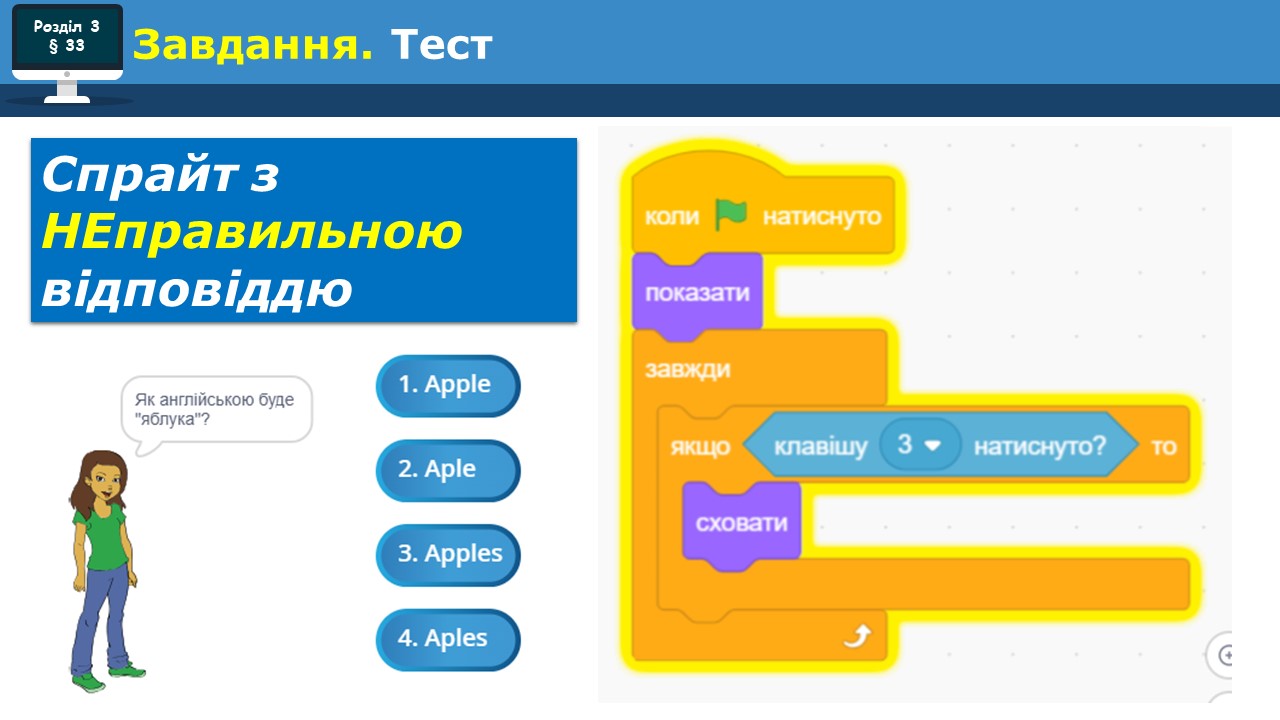 Розділ 3
§ 33

Завдання. Тест

Спрайт з НЕправильною відповіддю

Як англійською буде "яблука"?

1. Apple

2. Aple

3. Apples

4. Aples

коли натиснуто
показати
завжди
якщо клавішу 3 натиснуто? то
сховати